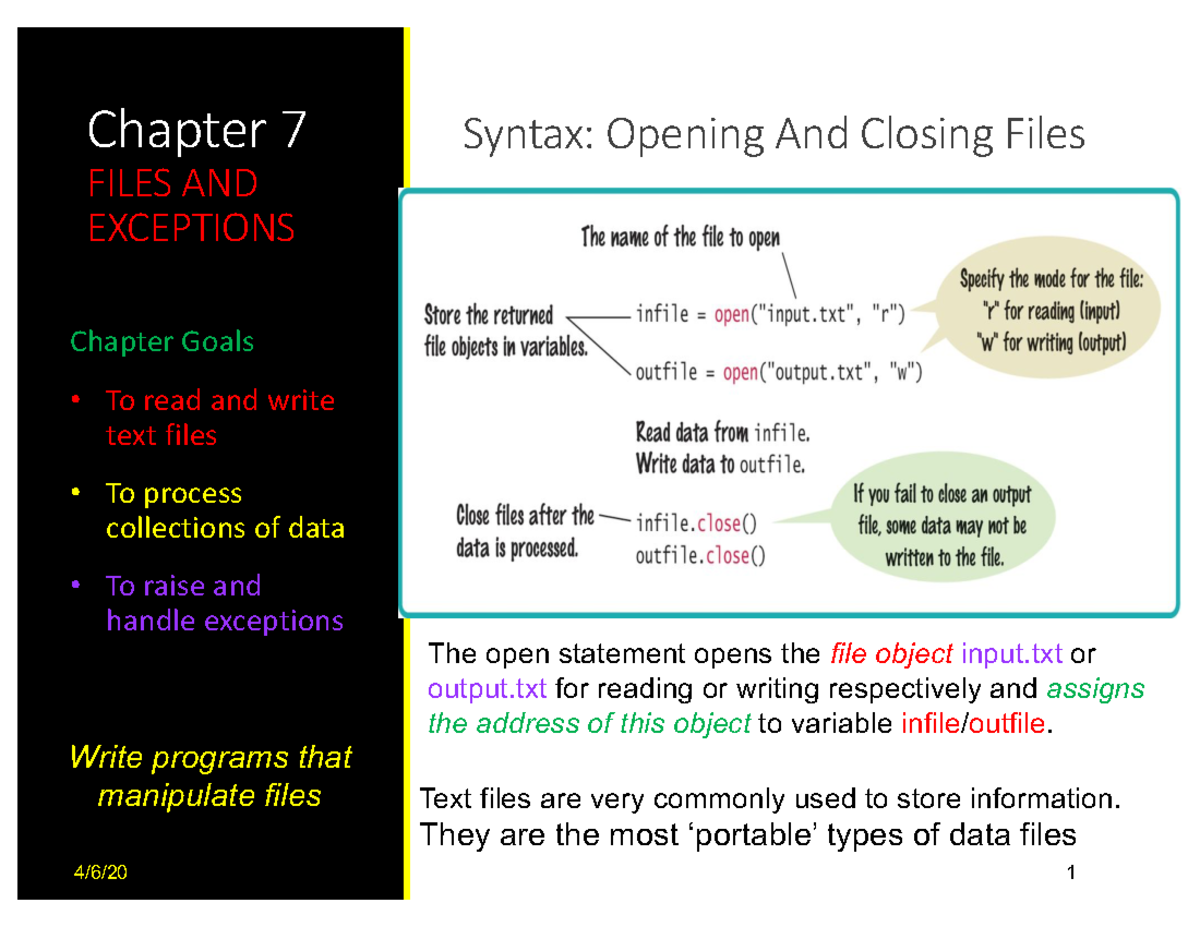 Chapter 7
FILES AND EXCEPTIONS

Chapter Goals

• To read and write text files

• To process collections of data

• To raise and handle exceptions

Write programs that manipulate files

4/6/20

Syntax: Opening And Closing Files

The name of the file to open

Store the returned file objects in variables.

infile = open("input.txt", "r")

outfile = open("output.txt", "w")

Specify the mode for the file: "r" for reading (input) "w" for writing (output)

Read data from infile.
Write data to outfile.

Close files after the data is processed.

infile.close()
outfile.close()

If you fail to close an output file, some data may not be written to the file.

The open statement opens the file object input.txt or output.txt for reading or writing respectively and assigns the address of this object to variable infile/outfile.

Text files are very commonly used to store information. They are the most 'portable' types of data files

1